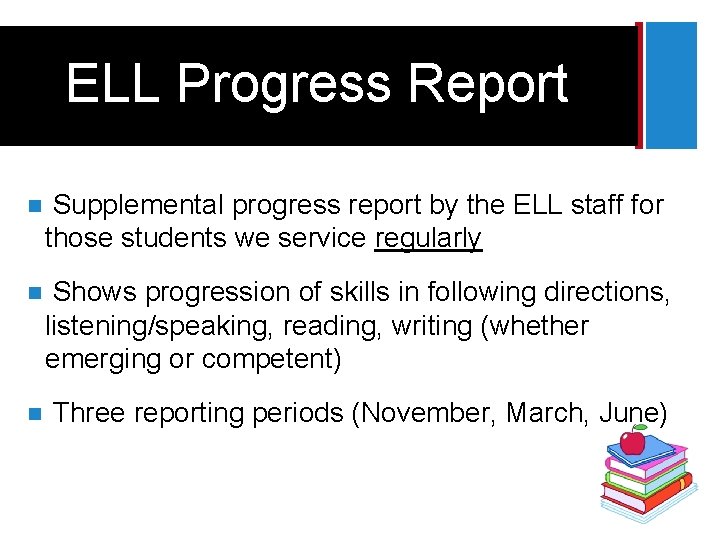 ELL Progress Report

Supplemental progress report by the ELL staff for those students we service regularly

Shows progression of skills in following directions, listening/speaking, reading, writing (whether emerging or competent)

Three reporting periods (November, March, June)